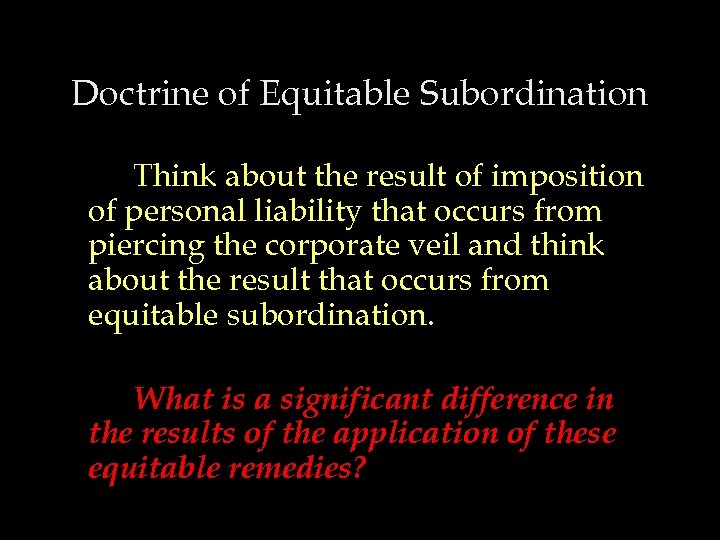 Doctrine of Equitable Subordination

Think about the result of imposition of personal liability that occurs from piercing the corporate veil and think about the result that occurs from equitable subordination.

What is a significant difference in the results of the application of these equitable remedies?